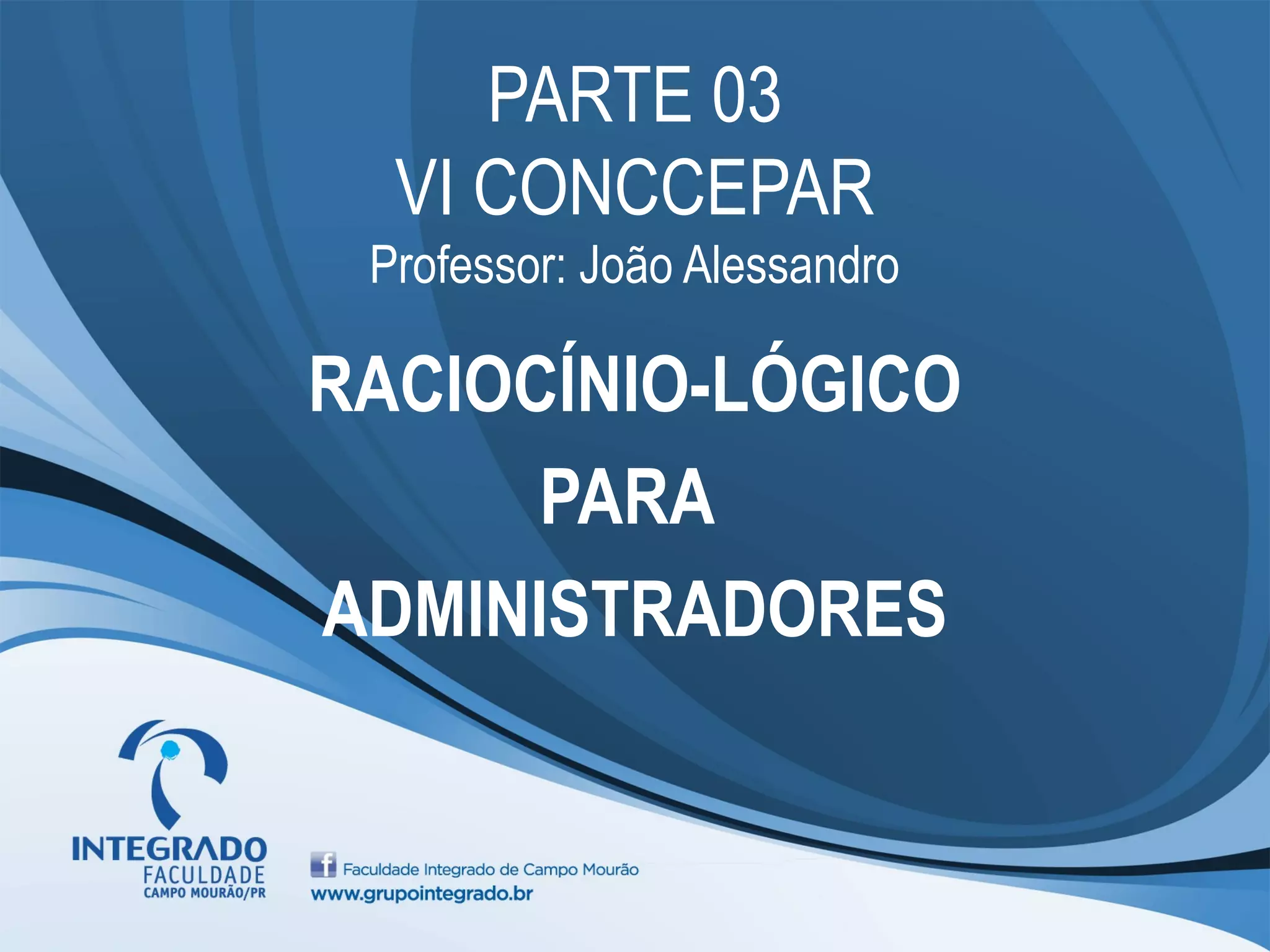 PARTE 03
VI CONCCEPAR
Professor: João Alessandro

RACIOCÍNIO-LÓGICO
PARA
ADMINISTRADORES

INTEGRADO
FACULDADE
CAMPO MOURÃO/PR

f Faculdade Integrado de Campo Mourão
www.grupointegrado.br